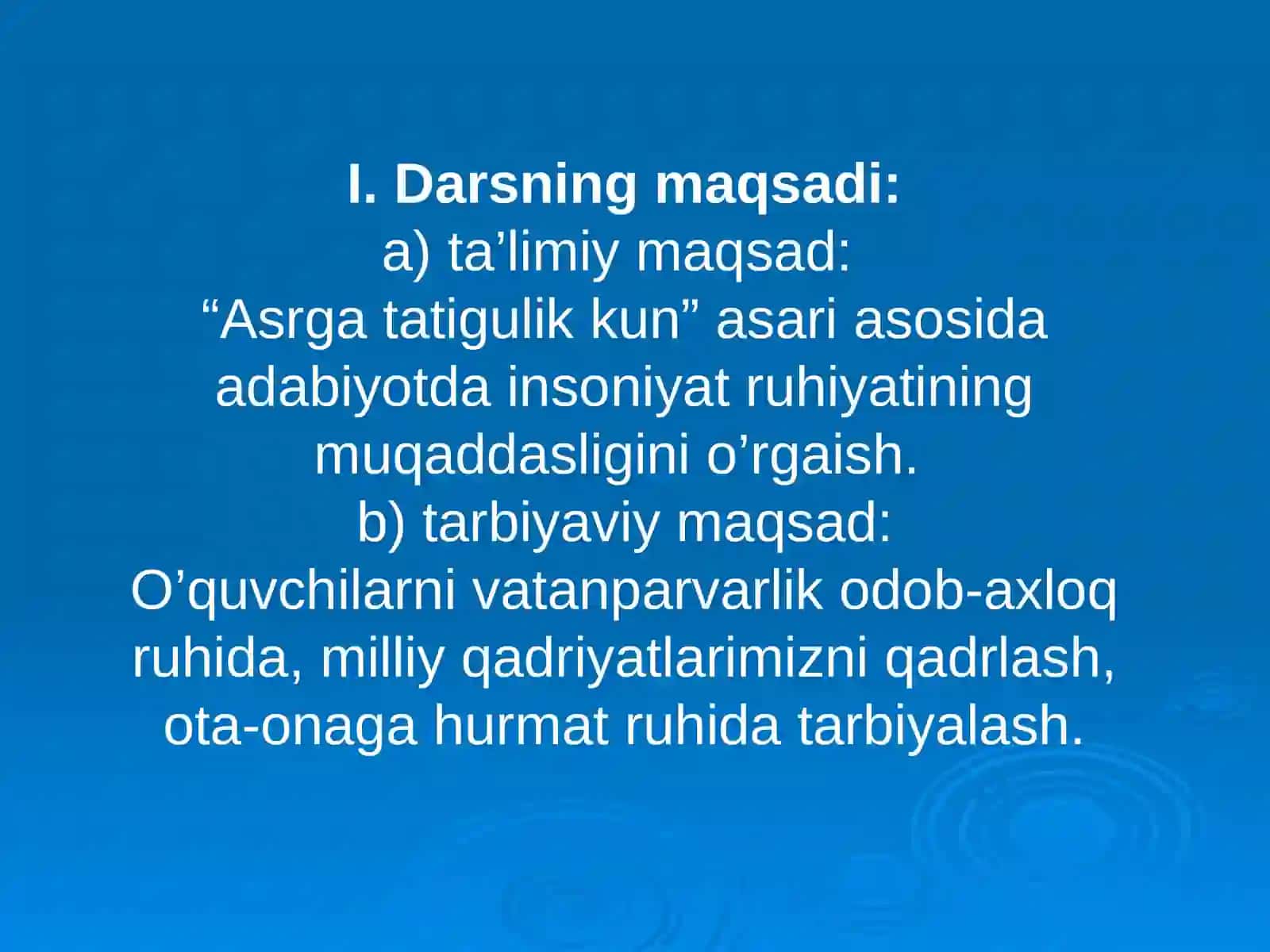 I. Darsning maqsadi:
a) ta’limiy maqsad:
“Asrga tatigulik kun” asari asosida adabiyotda insoniyat ruhiyatining muqaddasligini o’rgaish.
b) tarbiyaviy maqsad:
O’quvchilarni vatanparvarlik odob-axloq ruhida, milliy qadriyatlarimizni qadrlash, ota-onaga hurmat ruhida tarbiyalash.